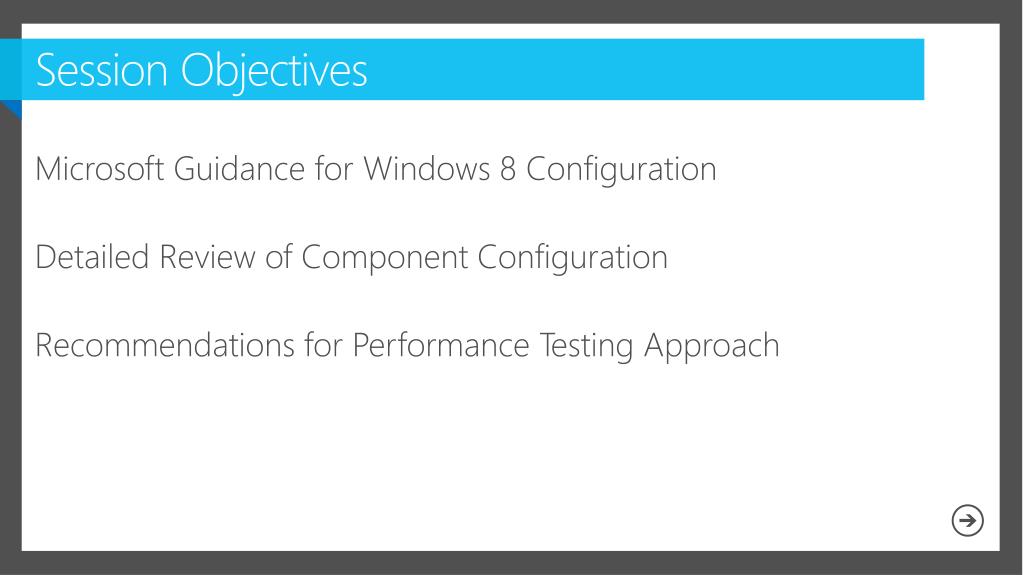 Session Objectives

Microsoft Guidance for Windows 8 Configuration

Detailed Review of Component Configuration

Recommendations for Performance Testing Approach